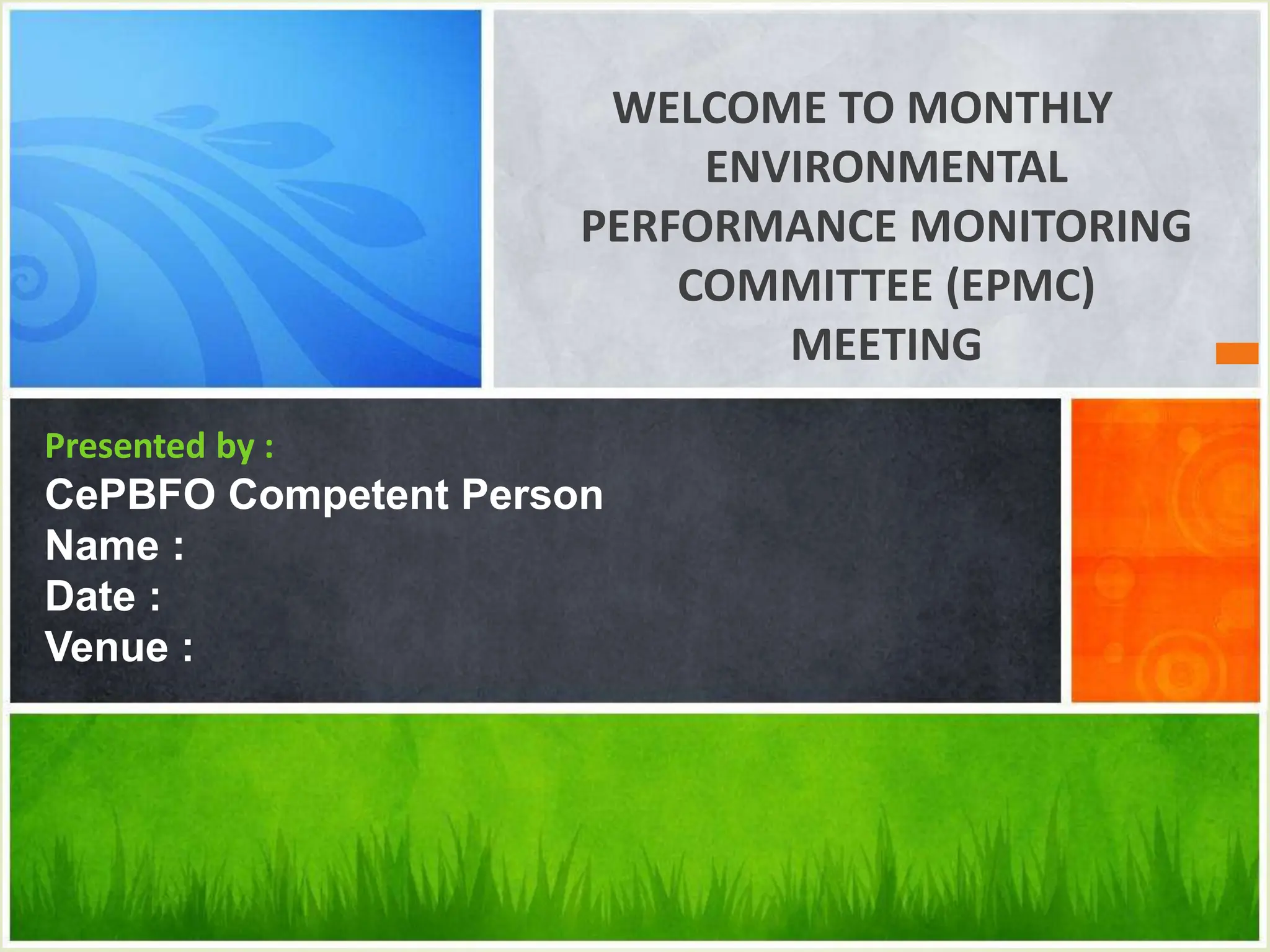 WELCOME TO MONTHLY ENVIRONMENTAL PERFORMANCE MONITORING COMMITTEE (EPMC) MEETING

Presented by :
CePBFO Competent Person
Name :
Date :
Venue :